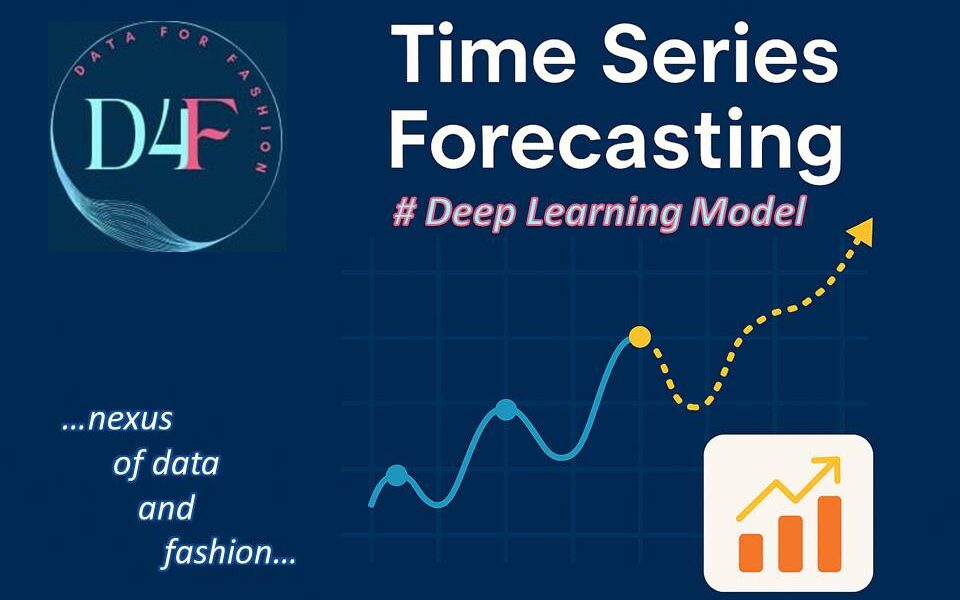 DATA FOR FASHION
D4F

Time Series Forecasting

# Deep Learning Model

...nexus of data and fashion...